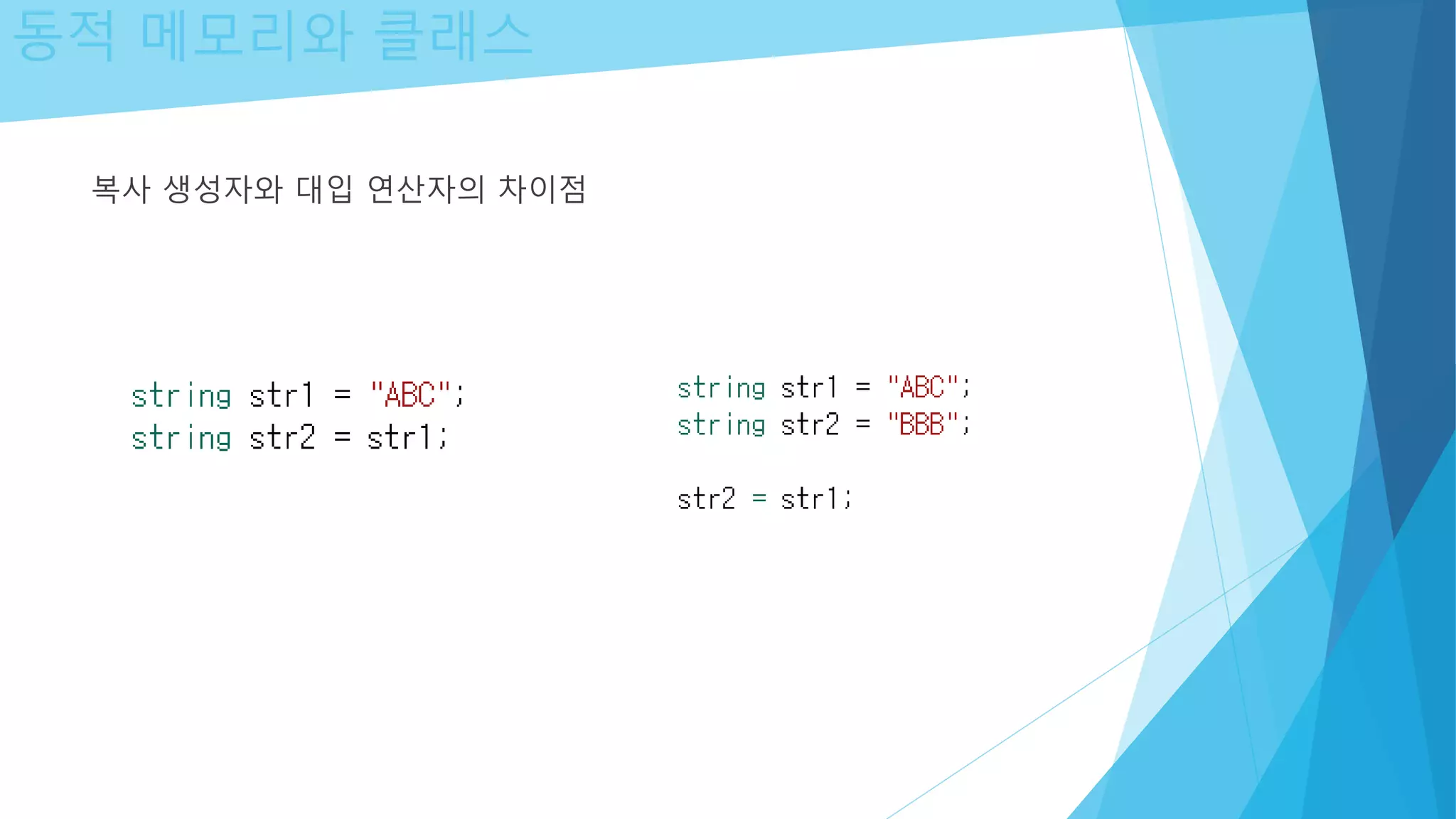 동적 메모리와 클래스

복사 생성자와 대입 연산자의 차이점

string str1 = "ABC";
string str2 = str1;

string str1 = "ABC";
string str2 = "BBB";

str2 = str1;